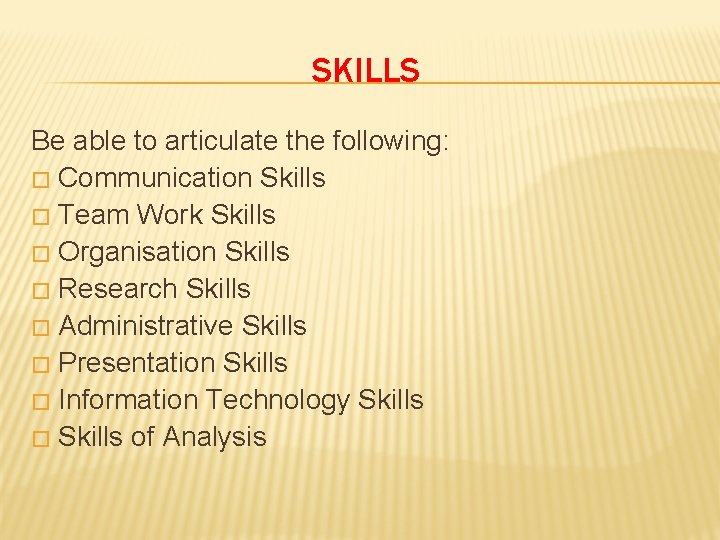 SKILLS

Be able to articulate the following:
□ Communication Skills
□ Team Work Skills
□ Organisation Skills
□ Research Skills
□ Administrative Skills
□ Presentation Skills
□ Information Technology Skills
□ Skills of Analysis